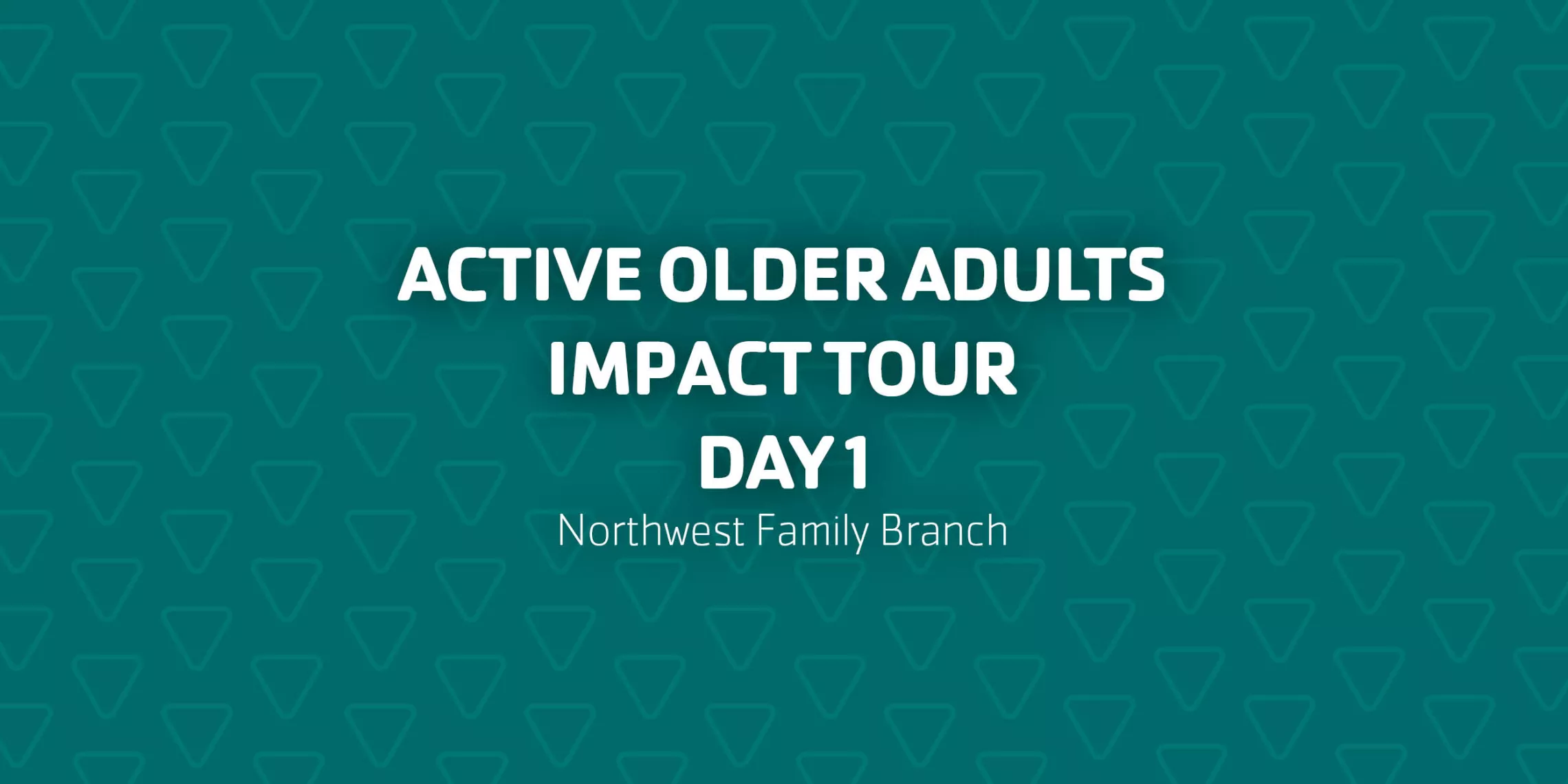 ACTIVE OLDER ADULTS
IMPACT TOUR
DAY 1
Northwest Family Branch